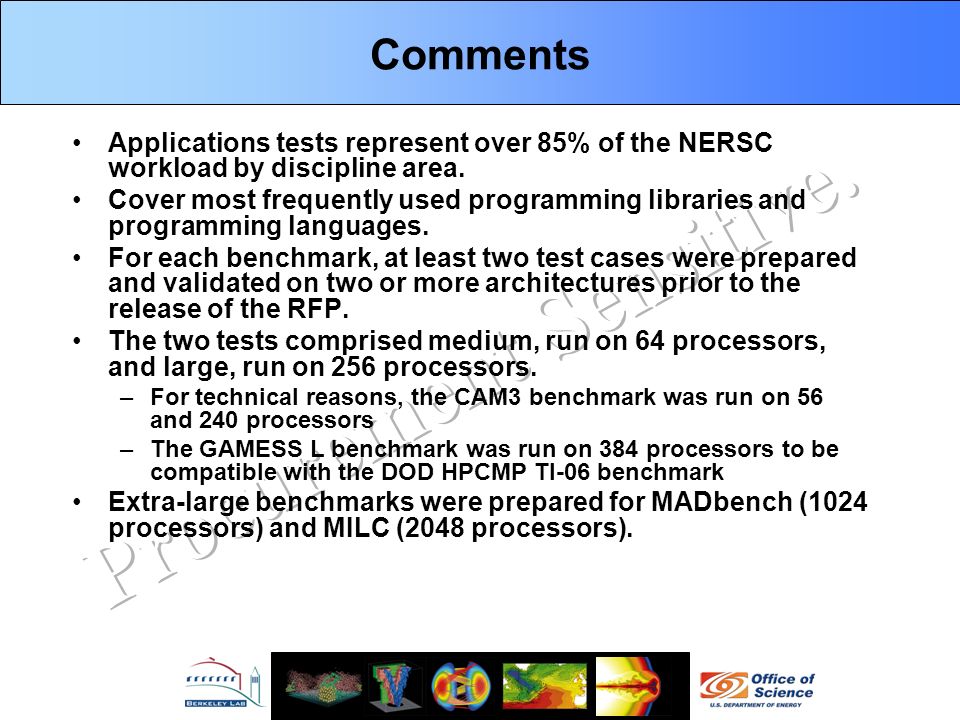 Comments

• Applications tests represent over 85% of the NERSC workload by discipline area.

• Cover most frequently used programming libraries and programming languages.

• For each benchmark, at least two test cases were prepared and validated on two or more architectures prior to the release of the RFP.

• The two tests comprised medium, run on 64 processors, and large, run on 256 processors.

– For technical reasons, the CAM3 benchmark was run on 56 and 240 processors

– The GAMESS L benchmark was run on 384 processors to be compatible with the DOD HPCMP TI-06 benchmark

• Extra-large benchmarks were prepared for MADbench (1024 processors) and MILC (2048 processors).

Procurement Sensitive.

BERKELEY LAB

Office of Science
U.S. DEPARTMENT OF ENERGY